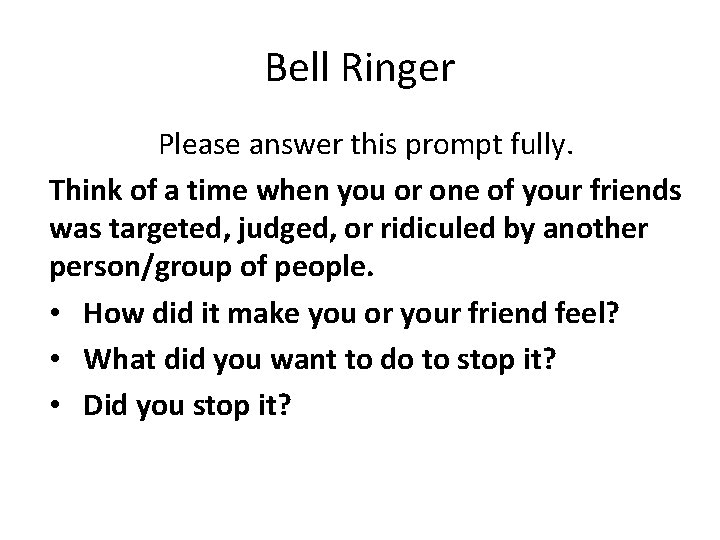 Bell Ringer

Please answer this prompt fully.

Think of a time when you or one of your friends was targeted, judged, or ridiculed by another person/group of people.

• How did it make you or your friend feel?
• What did you want to do to stop it?
• Did you stop it?